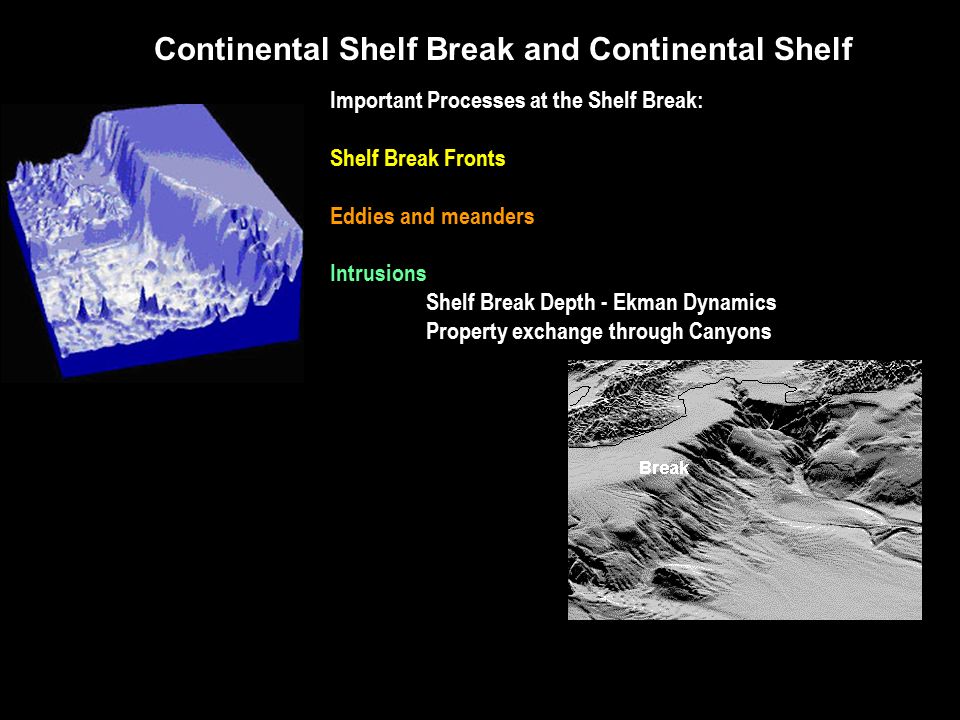 Continental Shelf Break and Continental Shelf

Important Processes at the Shelf Break:

Shelf Break Fronts

Eddies and meanders

Intrusions

Shelf Break Depth - Ekman Dynamics

Property exchange through Canyons

Break